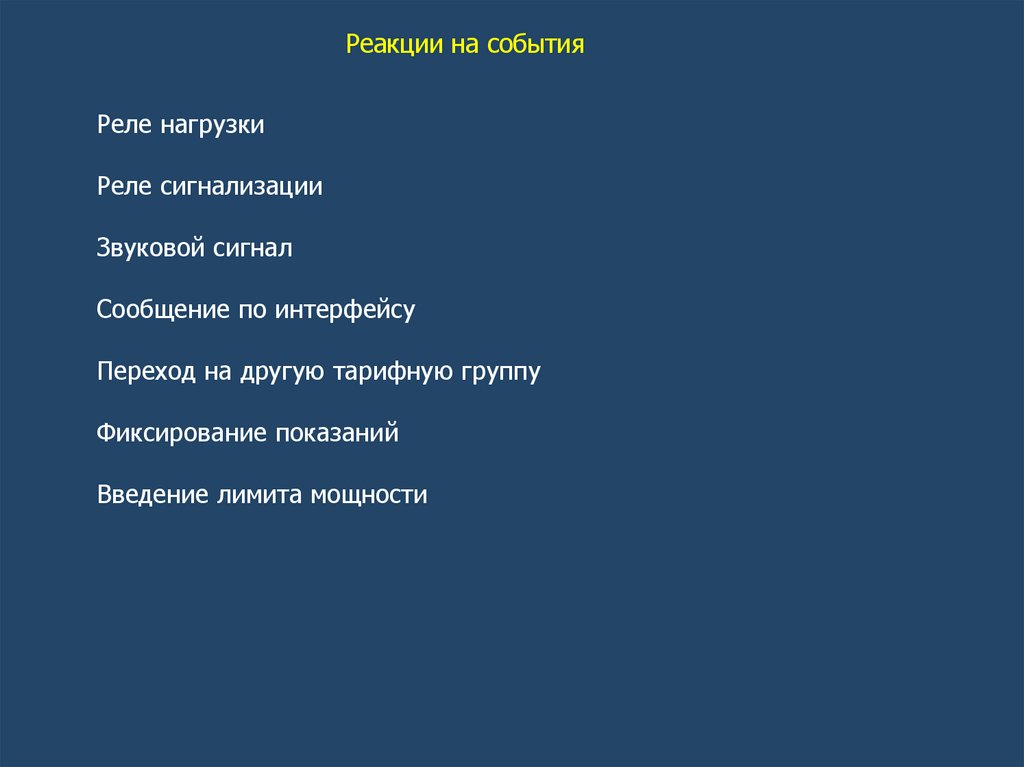 Реакции на события

Реле нагрузки

Реле сигнализации

Звуковой сигнал

Сообщение по интерфейсу

Переход на другую тарифную группу

Фиксирование показаний

Введение лимита мощности